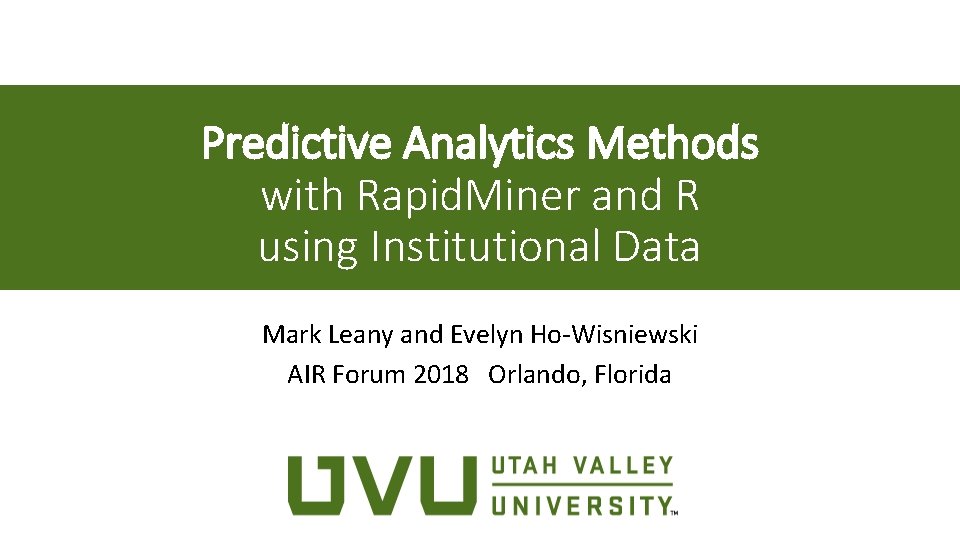 Predictive Analytics Methods
with RapidMiner and R
using Institutional Data

Mark Leany and Evelyn Ho-Wisniewski
AIR Forum 2018 Orlando, Florida

UVU UTAH VALLEY UNIVERSITY